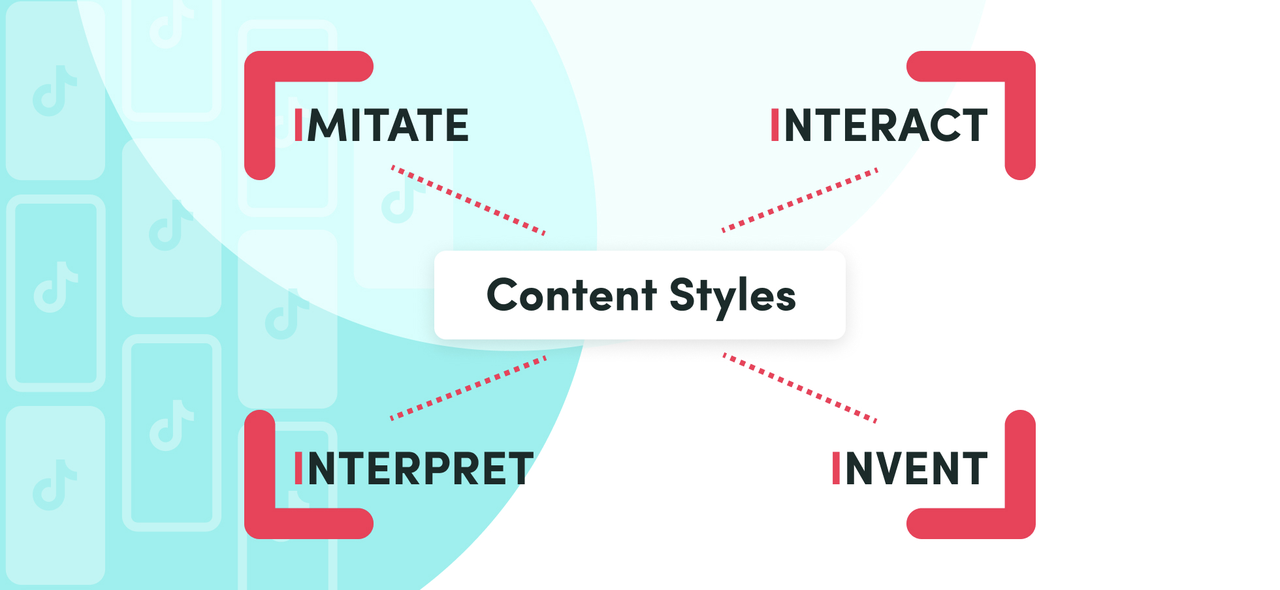 IMITATE

INTERACT

Content Styles

INTERPRET

INVENT